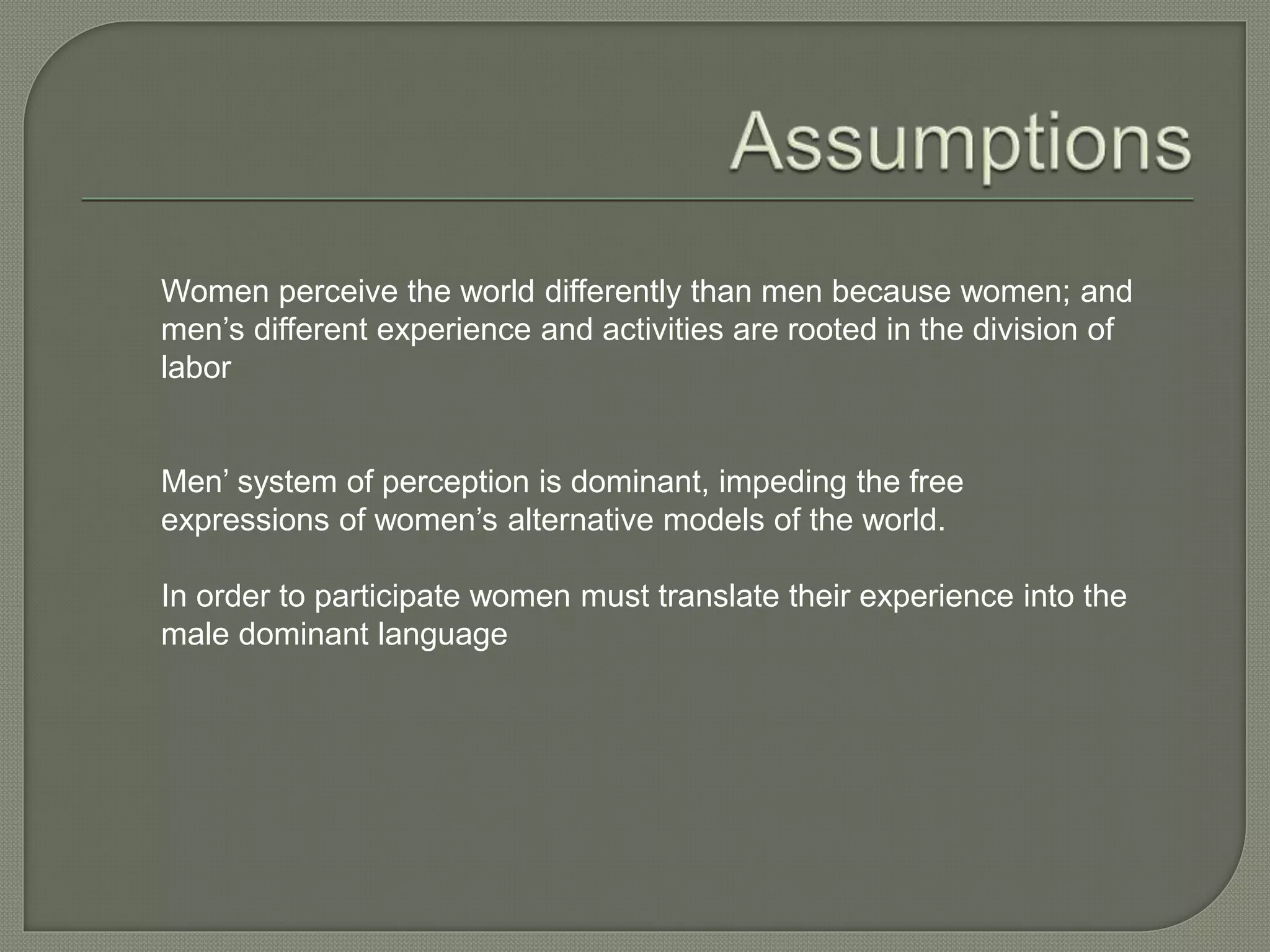 Assumptions

Women perceive the world differently than men because women; and men’s different experience and activities are rooted in the division of labor

Men’ system of perception is dominant, impeding the free expressions of women’s alternative models of the world.

In order to participate women must translate their experience into the male dominant language